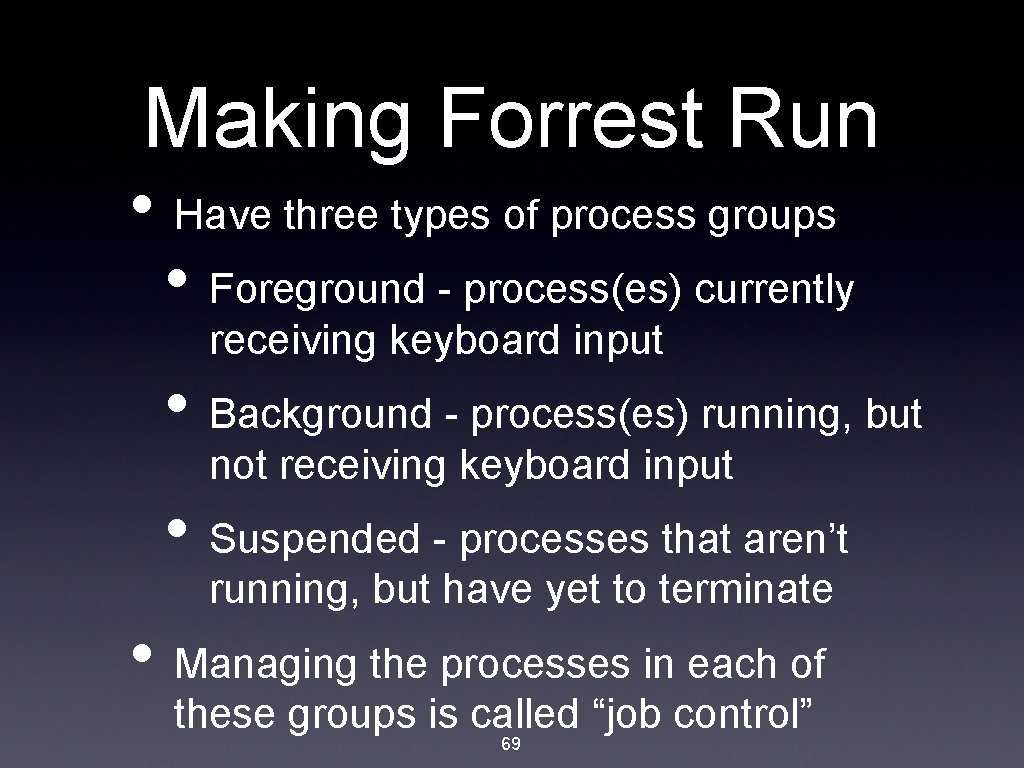 Making Forrest Run

• Have three types of process groups

• Foreground - process(es) currently receiving keyboard input

• Background - process(es) running, but not receiving keyboard input

• Suspended - processes that aren't running, but have yet to terminate

• Managing the processes in each of these groups is called "job control"

69